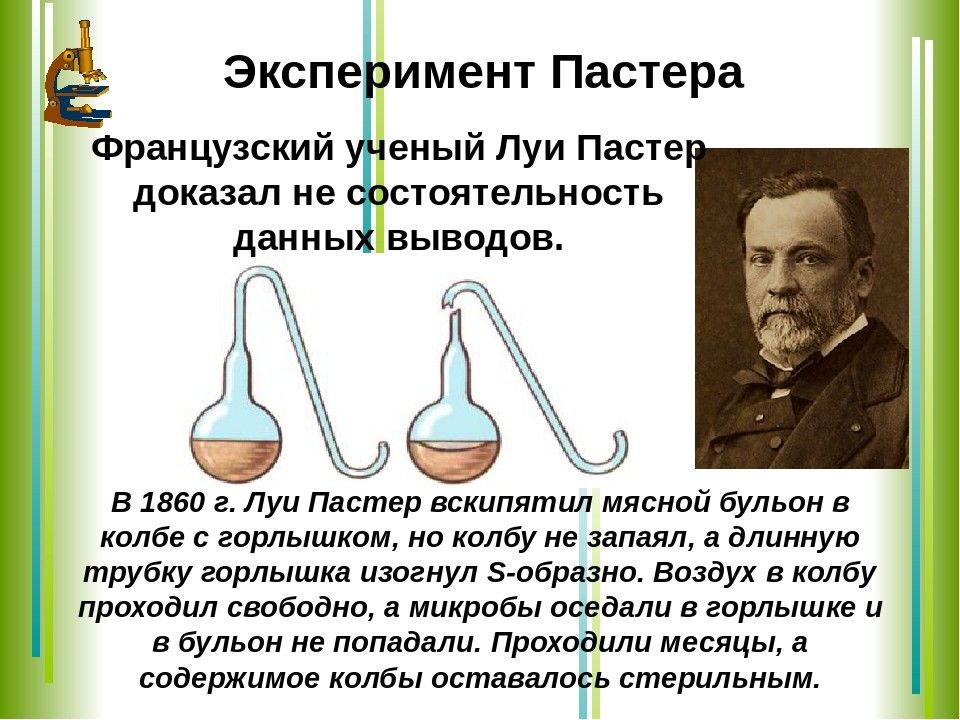 Эксперимент Пастера

Французский ученый Луи Пастер доказал не состоятельность данных выводов.

В 1860 г. Луи Пастер вскипятил мясной бульон в колбе с горлышком, но колбу не запаял, а длинную трубку горлышка изогнул S-образно. Воздух в колбу проходил свободно, а микробы оседали в горлышке и в бульон не попадали. Проходили месяцы, а содержимое колбы оставалось стерильным.